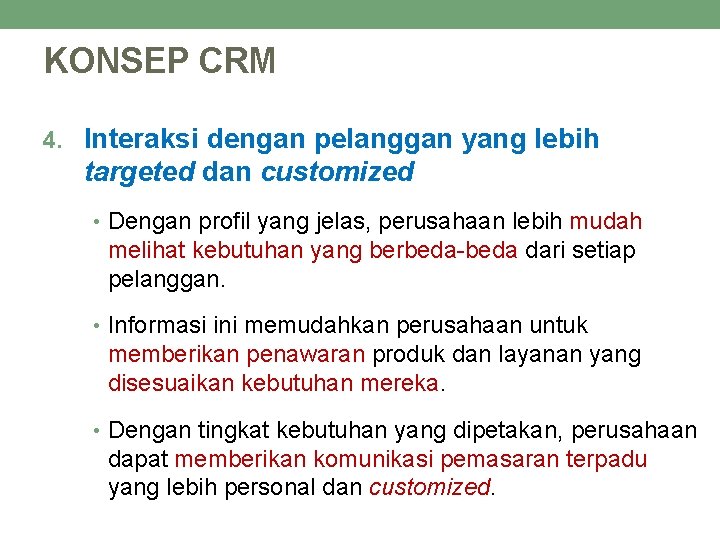 KONSEP CRM

4. Interaksi dengan pelanggan yang lebih targeted dan customized

• Dengan profil yang jelas, perusahaan lebih mudah melihat kebutuhan yang berbeda-beda dari setiap pelanggan.

• Informasi ini memudahkan perusahaan untuk memberikan penawaran produk dan layanan yang disesuaikan kebutuhan mereka.

• Dengan tingkat kebutuhan yang dipetakan, perusahaan dapat memberikan komunikasi pemasaran terpadu yang lebih personal dan customized.